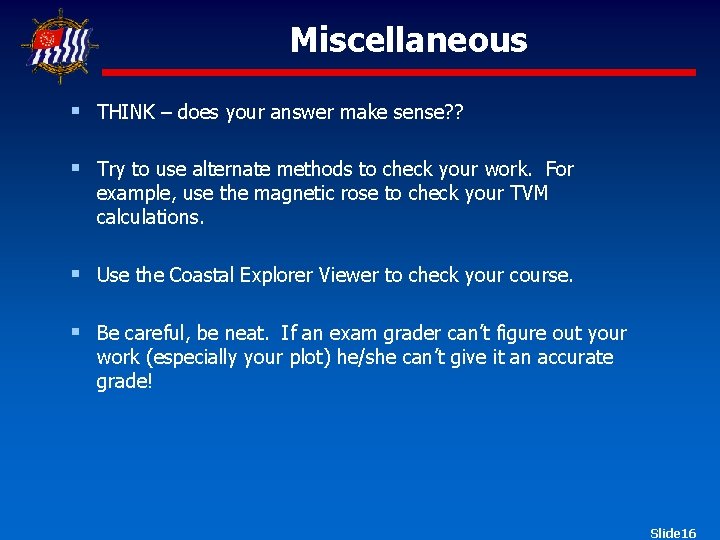 Miscellaneous

▪ THINK – does your answer make sense??

▪ Try to use alternate methods to check your work. For example, use the magnetic rose to check your TVM calculations.

▪ Use the Coastal Explorer Viewer to check your course.

▪ Be careful, be neat. If an exam grader can't figure out your work (especially your plot) he/she can't give it an accurate grade!

Slide16